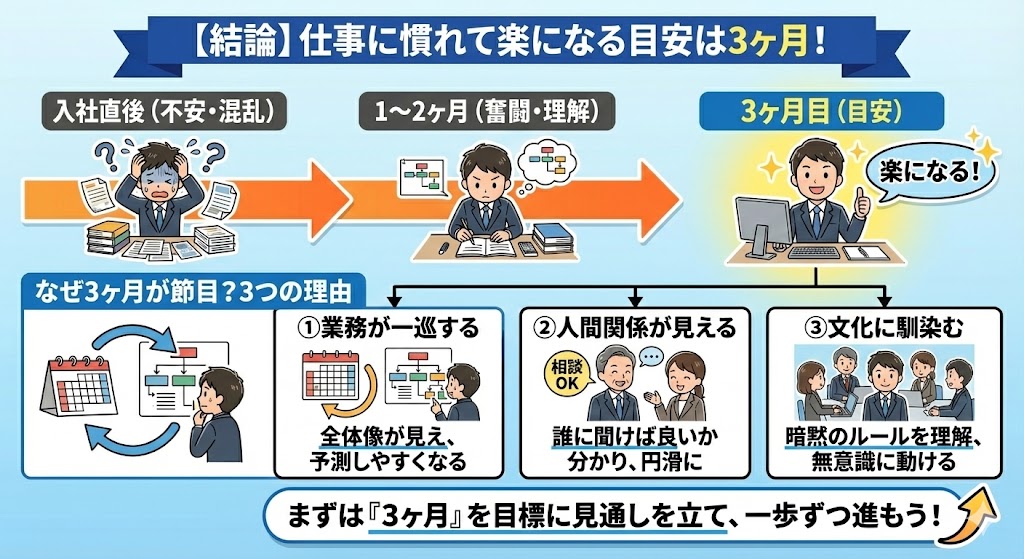 【結論】仕事に慣れて楽になる目安は3ヶ月！

入社直後（不安・混乱）

1〜2ヶ月（奮闘・理解）

3ヶ月目（目安）

楽になる！

なぜ3ヶ月が節目？3つの理由

①業務が一巡する

全体像が見え、予測しやすくなる

②人間関係が見える

相談OK

誰に聞けば良いか分かり、円滑に

③文化に馴染む

暗黙のルールを理解、無意識に動ける

まずは『3ヶ月』を目標に見通しを立て、一歩ずつ進もう！